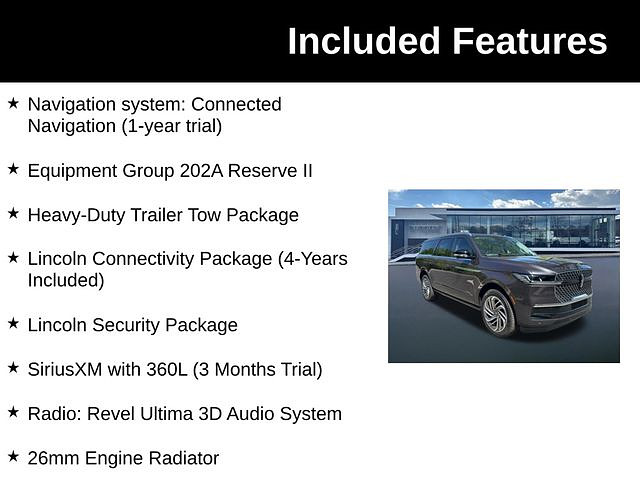 Included Features

★ Navigation system: Connected Navigation (1-year trial)

★ Equipment Group 202A Reserve II

★ Heavy-Duty Trailer Tow Package

★ Lincoln Connectivity Package (4-Years Included)

★ Lincoln Security Package

★ SiriusXM with 360L (3 Months Trial)

★ Radio: Revel Ultima 3D Audio System

★ 26mm Engine Radiator